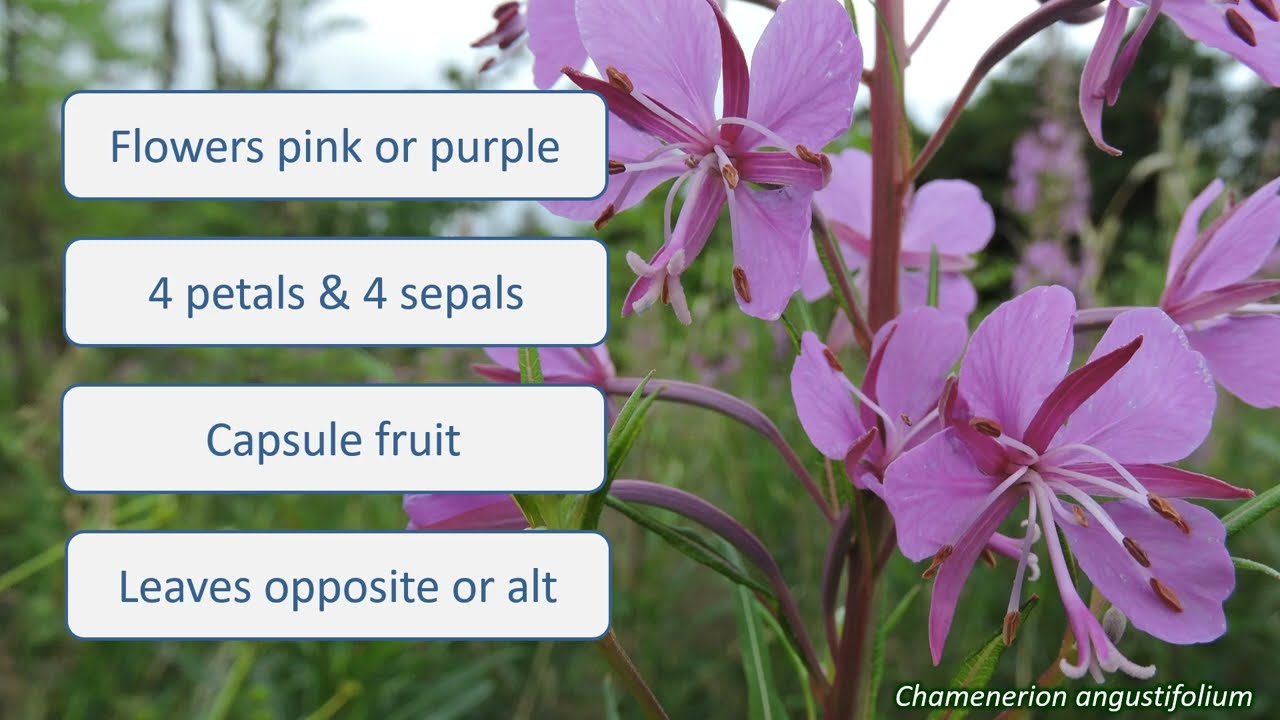 Flowers pink or purple

4 petals & 4 sepals

Capsule fruit

Leaves opposite or alt

Chamenerion angustifolium